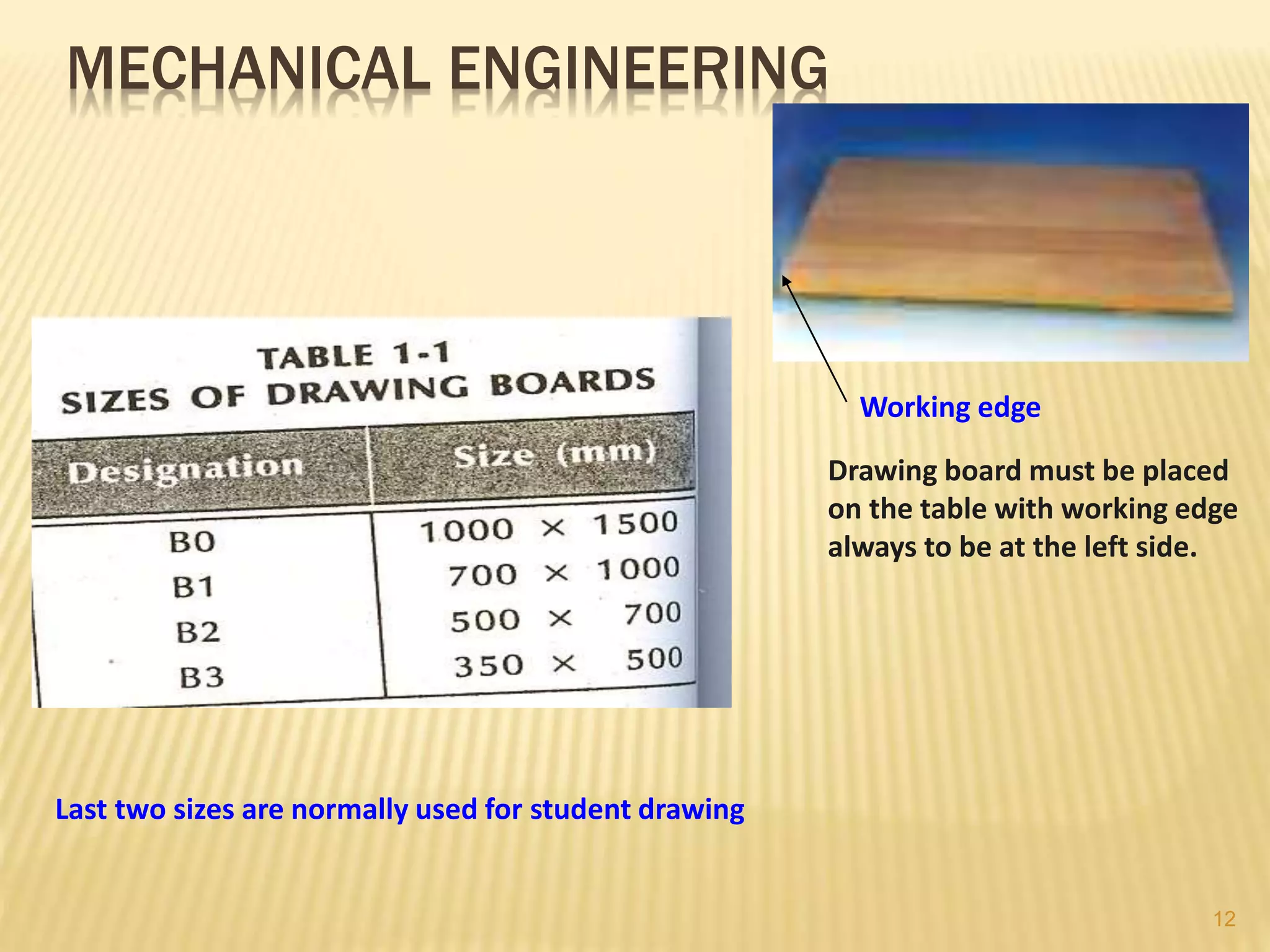 MECHANICAL ENGINEERING

TABLE 1-1
SIZES OF DRAWING BOARDS

| Designation | Size (mm) |
|---|---|
| B0 | 1000 × 1500 |
| B1 | 700 × 1000 |
| B2 | 500 × 700 |
| B3 | 350 × 500 |

Working edge

Drawing board must be placed on the table with working edge always to be at the left side.

Last two sizes are normally used for student drawing

12